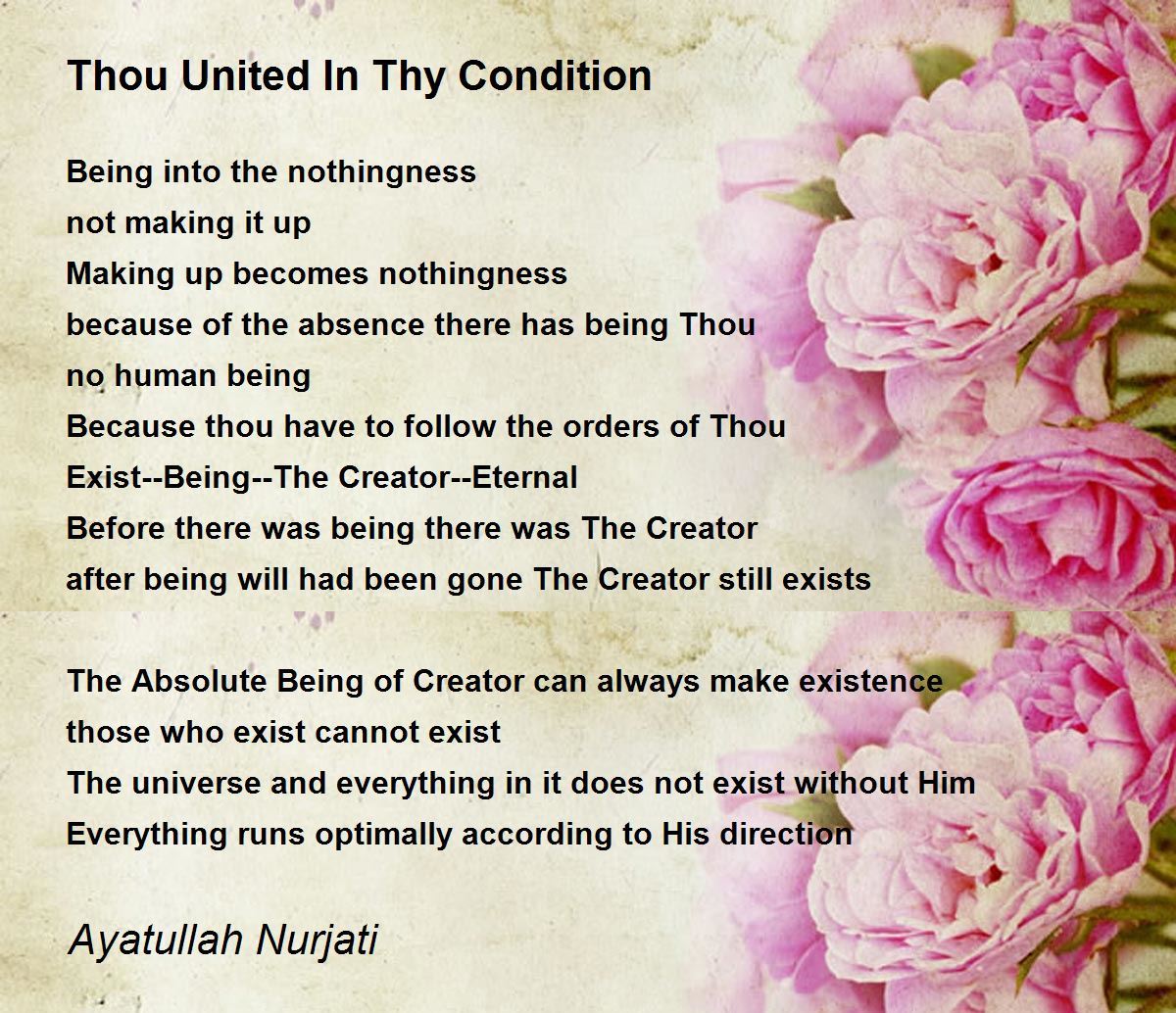 Thou United In Thy Condition

Being into the nothingness
not making it up
Making up becomes nothingness
because of the absence there has being Thou
no human being
Because thou have to follow the orders of Thou
Exist--Being--The Creator--Eternal
Before there was being there was The Creator
after being will had been gone The Creator still exists

The Absolute Being of Creator can always make existence
those who exist cannot exist
The universe and everything in it does not exist without Him
Everything runs optimally according to His direction

Ayatullah Nurjati